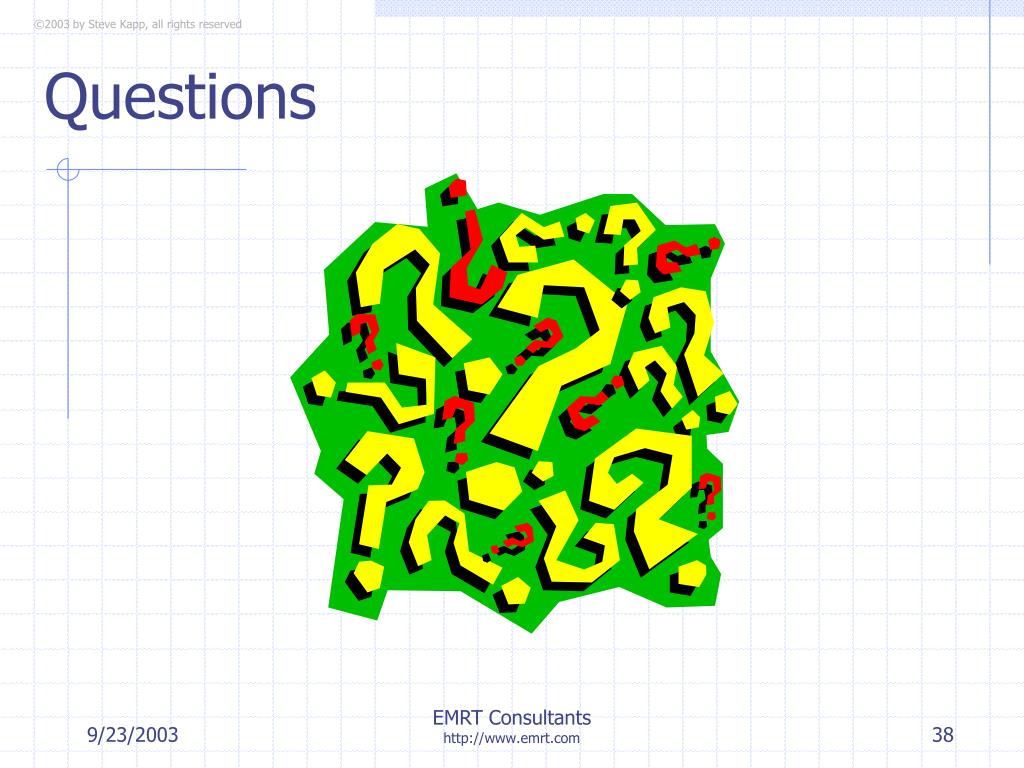 ©2003 by Steve Kapp, all rights reserved

Questions

9/23/2003

EMRT Consultants
http://www.emrt.com

38